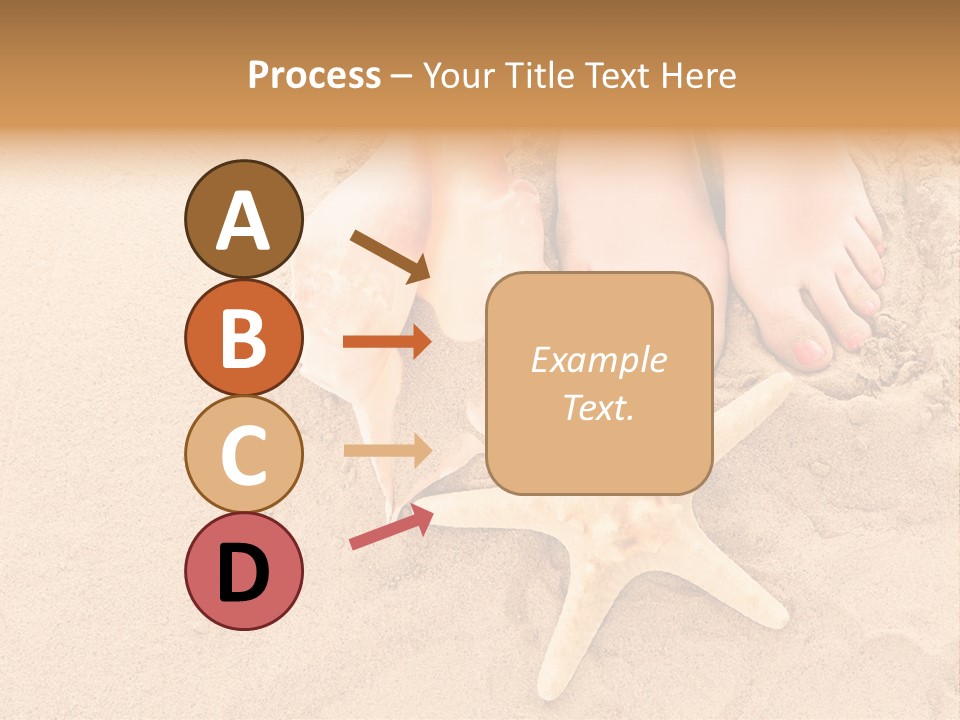 Process – Your Title Text Here

A

B

C

D

Example Text.